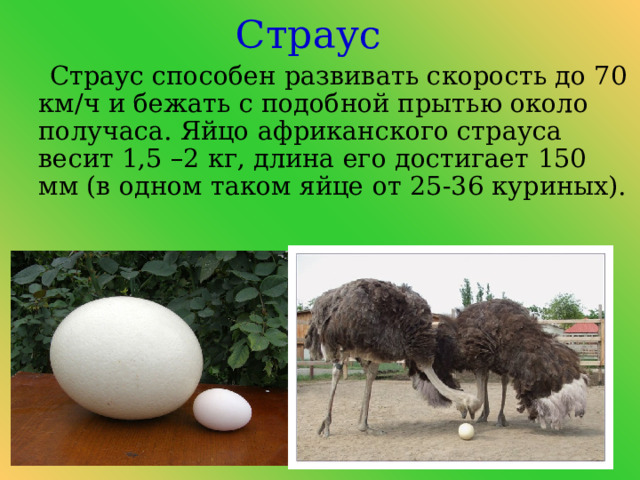 Страус

Страус способен развивать скорость до 70 км/ч и бежать с подобной прытью около получаса. Яйцо африканского страуса весит 1,5 –2 кг, длина его достигает 150 мм (в одном таком яйце от 25-36 куриных).